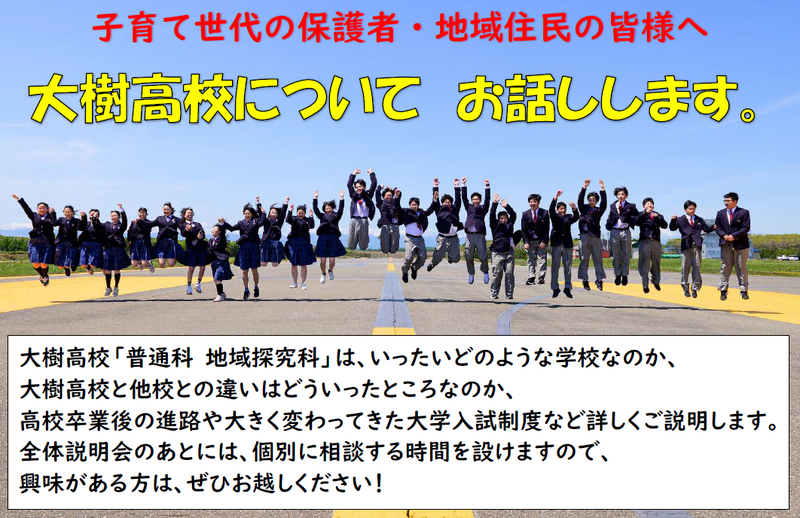 子育て世代の保護者・地域住民の皆様へ

大樹高校について　お話しします。

大樹高校「普通科 地域探究科」は、いったいどのような学校なのか、
大樹高校と他校との違いはどういったところなのか、
高校卒業後の進路や大きく変わってきた大学入試制度など詳しくご説明します。
全体説明会のあとには、個別に相談する時間を設けますので、
興味がある方は、ぜひお越しください！